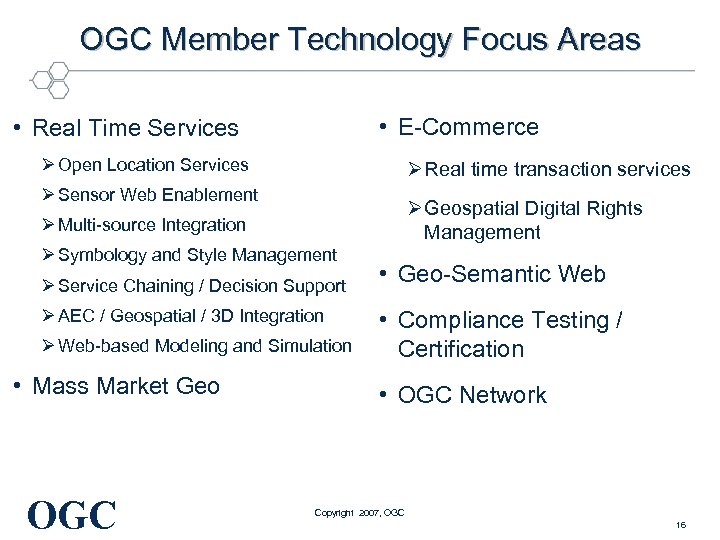 OGC Member Technology Focus Areas

• Real Time Services

➢ Open Location Services

➢ Sensor Web Enablement

➢ Multi-source Integration

➢ Symbology and Style Management

➢ Service Chaining / Decision Support

➢ AEC / Geospatial / 3D Integration

➢ Web-based Modeling and Simulation

• Mass Market Geo

• E-Commerce

➢ Real time transaction services

➢ Geospatial Digital Rights Management

• Geo-Semantic Web

• Compliance Testing / Certification

• OGC Network

OGC

Copyright 2007, OGC

16